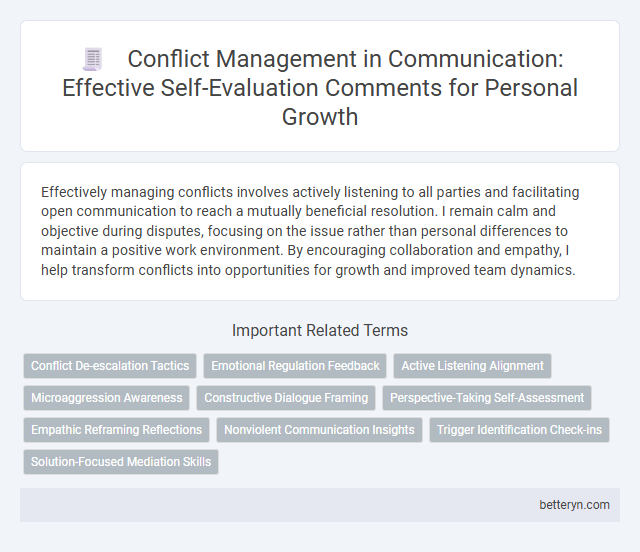 Conflict Management in Communication: Effective Self-Evaluation Comments for Personal Growth

Effectively managing conflicts involves actively listening to all parties and facilitating open communication to reach a mutually beneficial resolution. I remain calm and objective during disputes, focusing on the issue rather than personal differences to maintain a positive work environment. By encouraging collaboration and empathy, I help transform conflicts into opportunities for growth and improved team dynamics.

Important Related Terms

Conflict De-escalation Tactics
Emotional Regulation Feedback
Active Listening Alignment
Microaggression Awareness
Constructive Dialogue Framing
Perspective-Taking Self-Assessment
Empathic Reframing Reflections
Nonviolent Communication Insights
Trigger Identification Check-ins
Solution-Focused Mediation Skills

betteryn.com